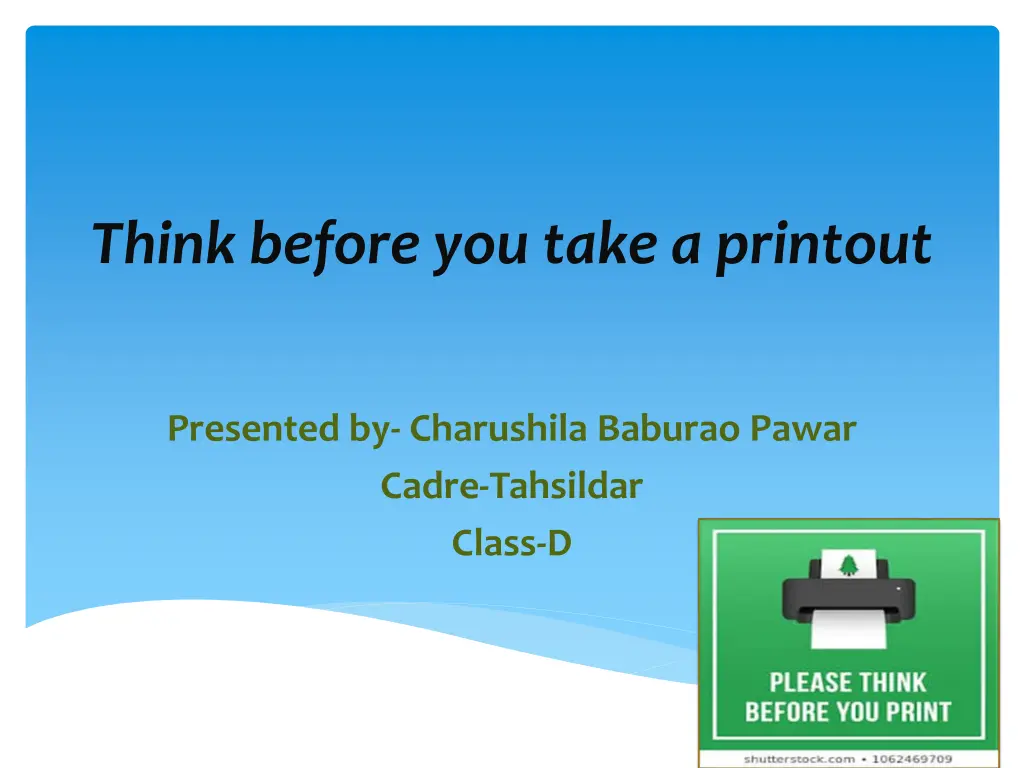 Think before you take a printout

Presented by- Charushila Baburao Pawar
Cadre-Tahsildar
Class-D

PLEASE THINK BEFORE YOU PRINT

shutterstock.com • 1062469709